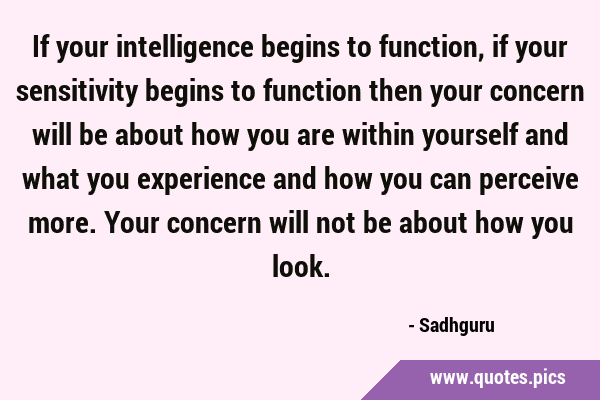 If your intelligence begins to function, if your sensitivity begins to function then your concern will be about how you are within yourself and what you experience and how you can perceive more. Your concern will not be about how you look.

- Sadhguru

www.quotes.pics